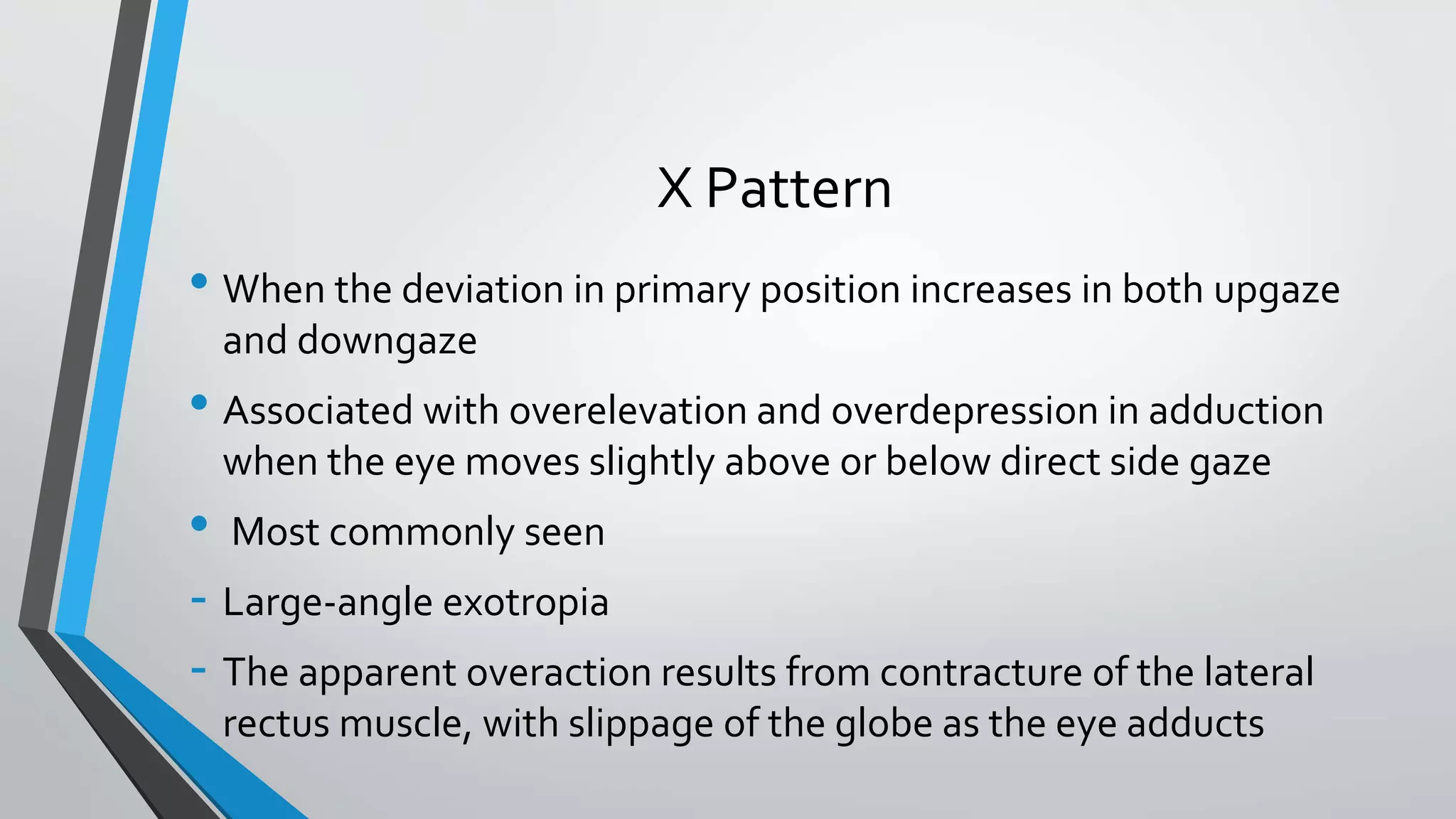 X Pattern

• When the deviation in primary position increases in both upgaze and downgaze

• Associated with overelevation and overdepression in adduction when the eye moves slightly above or below direct side gaze

• Most commonly seen

- Large-angle exotropia

- The apparent overaction results from contracture of the lateral rectus muscle, with slippage of the globe as the eye adducts